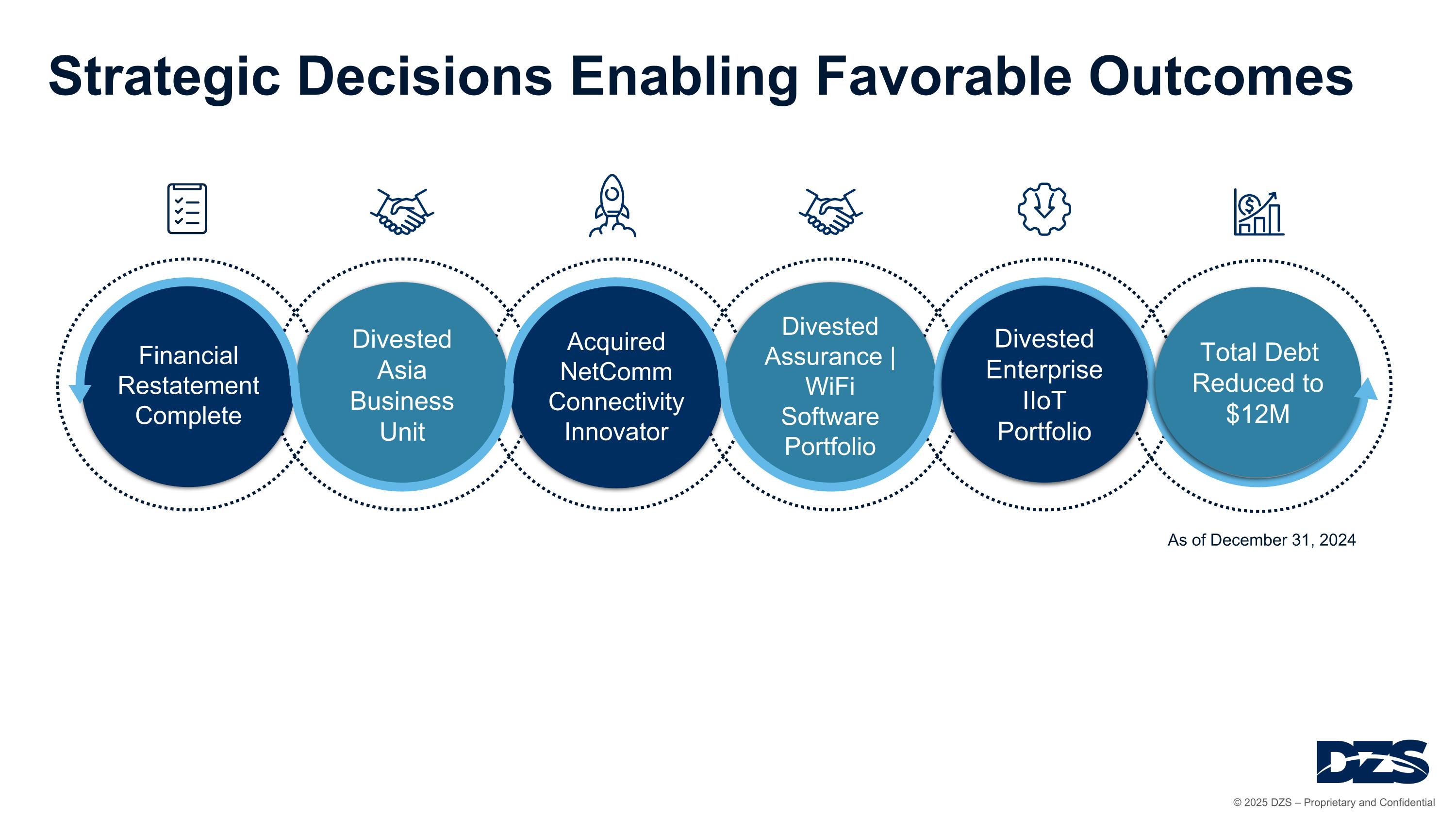 Strategic Decisions Enabling Favorable Outcomes

Financial Restatement Complete

Divested Asia Business Unit

Acquired NetComm Connectivity Innovator

Divested Assurance | WiFi Software Portfolio

Divested Enterprise IIoT Portfolio

Total Debt Reduced to $12M

As of December 31, 2024

DZS

© 2025 DZS – Proprietary and Confidential